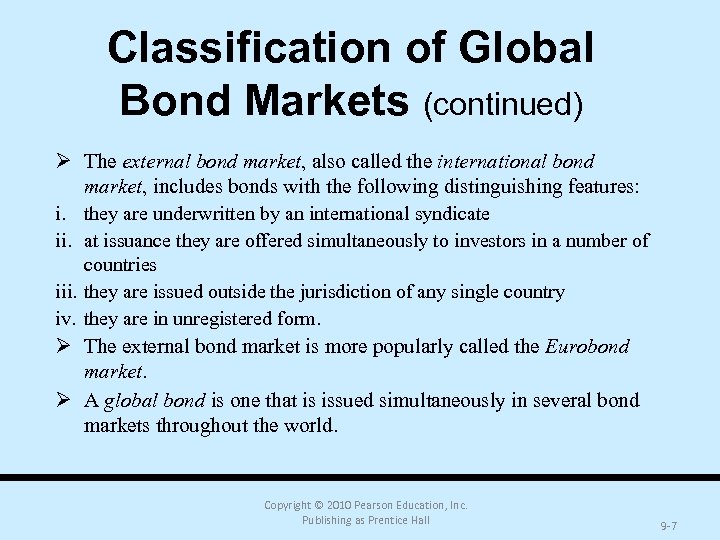 Classification of Global Bond Markets (continued)

➢ The external bond market, also called the international bond market, includes bonds with the following distinguishing features:
i. they are underwritten by an international syndicate
ii. at issuance they are offered simultaneously to investors in a number of countries
iii. they are issued outside the jurisdiction of any single country
iv. they are in unregistered form.
➢ The external bond market is more popularly called the Eurobond market.
➢ A global bond is one that is issued simultaneously in several bond markets throughout the world.

Copyright © 2010 Pearson Education, Inc.
Publishing as Prentice Hall

9-7